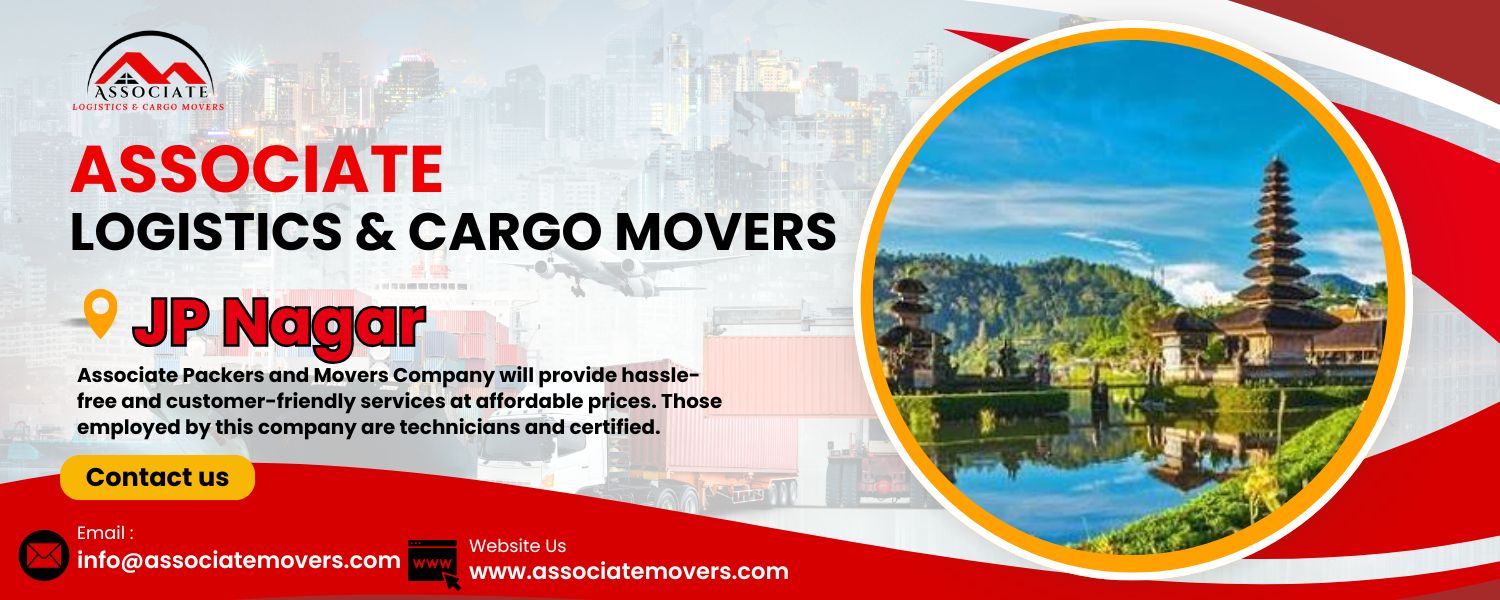 ASSOCIATE
LOGISTICS & CARGO MOVERS

ASSOCIATE
LOGISTICS & CARGO MOVERS

JP Nagar

Associate Packers and Movers Company will provide hassle-free and customer-friendly services at affordable prices. Those employed by this company are technicians and certified.

Contact us

Email :
info@associatemovers.com

WWW

Website Us
www.associatemovers.com